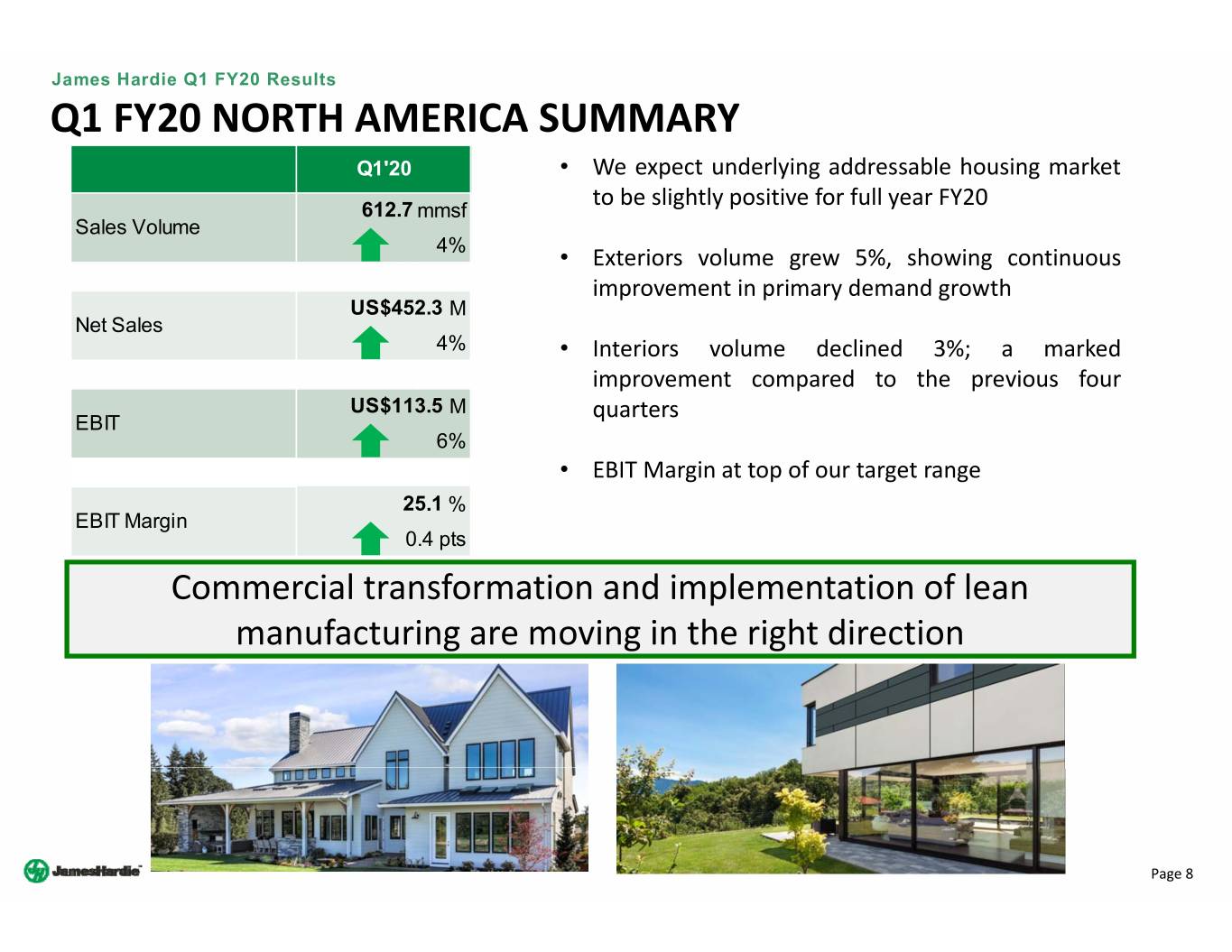 James Hardie Q1 FY20 Results

Q1 FY20 NORTH AMERICA SUMMARY

| | Q1'20 |
|---|---|
| Sales Volume | 612.7 mmsf 4% |
| Net Sales | US$452.3 M 4% |
| EBIT | US$113.5 M 6% |
| EBIT Margin | 25.1 % 0.4 pts |

• We expect underlying addressable housing market to be slightly positive for full year FY20

• Exteriors volume grew 5%, showing continuous improvement in primary demand growth

• Interiors volume declined 3%; a marked improvement compared to the previous four quarters

• EBIT Margin at top of our target range

Commercial transformation and implementation of lean manufacturing are moving in the right direction

JamesHardie

Page 8